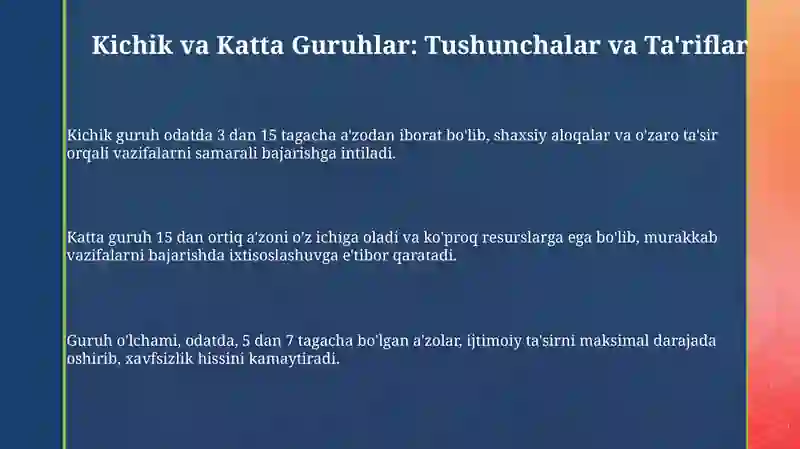 Kichik va Katta Guruhlar: Tushunchalar va Ta'riflar

Kichik guruh odatda 3 dan 15 tagacha a'zodan iborat bo'lib, shaxsiy aloqalar va o'zaro ta'sir orqali vazifalarni samarali bajarishga intiladi.

Katta guruh 15 dan ortiq a'zoni o'z ichiga oladi va ko'proq resurslarga ega bo'lib, murakkab vazifalarni bajarishda ixtisoslashuvga e'tibor qaratadi.

Guruh o'lchami, odatda, 5 dan 7 tagacha bo'lgan a'zolar, ijtimoiy ta'sirni maksimal darajada oshirib, xavfsizlik hissini kamaytiradi.